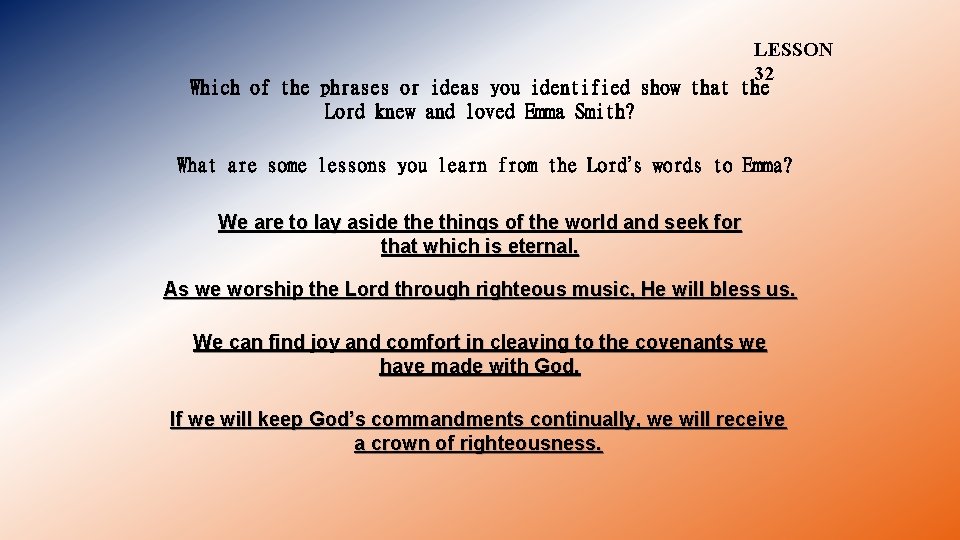 LESSON 32

Which of the phrases or ideas you identified show that the Lord knew and loved Emma Smith?

What are some lessons you learn from the Lord's words to Emma?

We are to lay aside the things of the world and seek for that which is eternal.

As we worship the Lord through righteous music, He will bless us.

We can find joy and comfort in cleaving to the covenants we have made with God.

If we will keep God's commandments continually, we will receive a crown of righteousness.